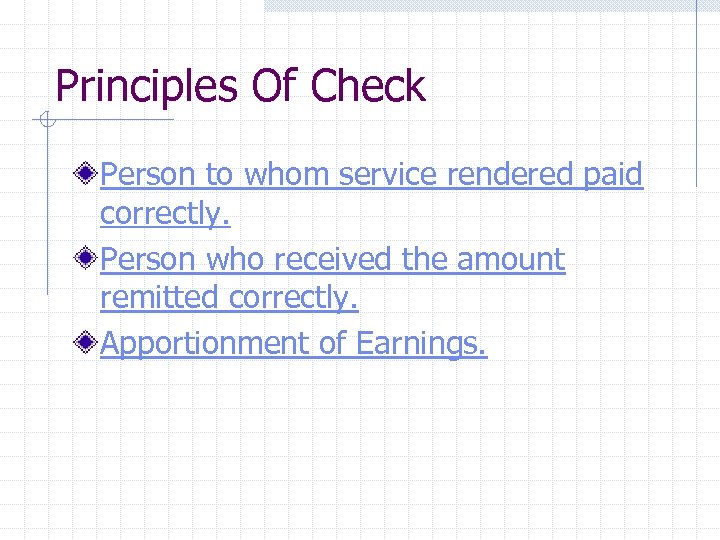 Principles Of Check

Person to whom service rendered paid correctly.

Person who received the amount remitted correctly.

Apportionment of Earnings.